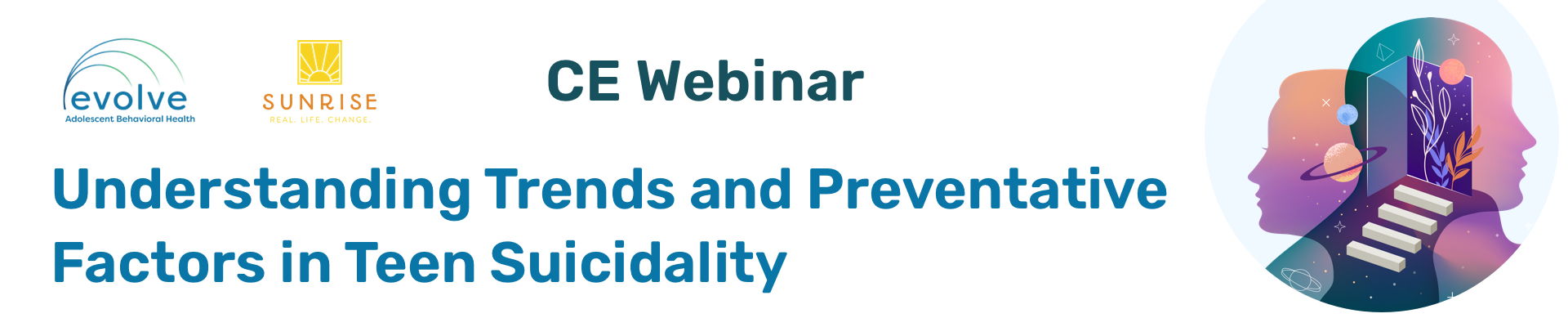 evolve
Adolescent Behavioral Health

SUNRISE
REAL. LIFE. CHANGE.

CE Webinar

Understanding Trends and Preventative Factors in Teen Suicidality